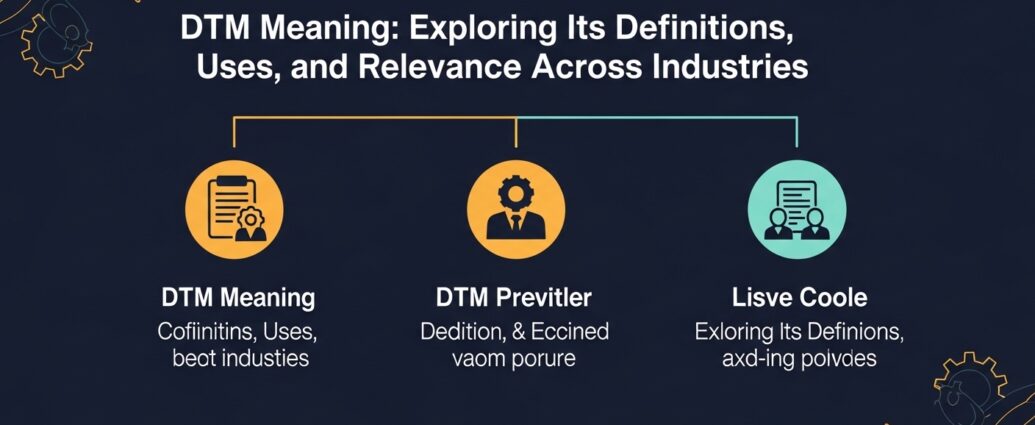 DTM Meaning: Exploring Its Definitions, Uses, and Relevance Across Industries

DTM Meaning
Cofiinitins, Uses, beot industies

DTM Previtler
Dedition, & Eccined vaom porure

Lisve Coole
Exloring Its Definions, axd-ing poivdes